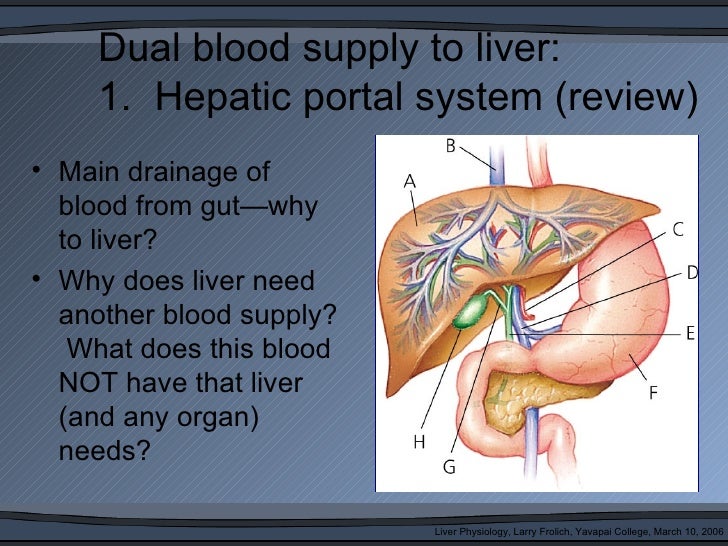 Dual blood supply to liver:
1. Hepatic portal system (review)

• Main drainage of blood from gut—why to liver?
• Why does liver need another blood supply? What does this blood NOT have that liver (and any organ) needs?

B
A
C
D
E
F
H
G

Liver Physiology, Larry Frolich, Yavapai College, March 10, 2006